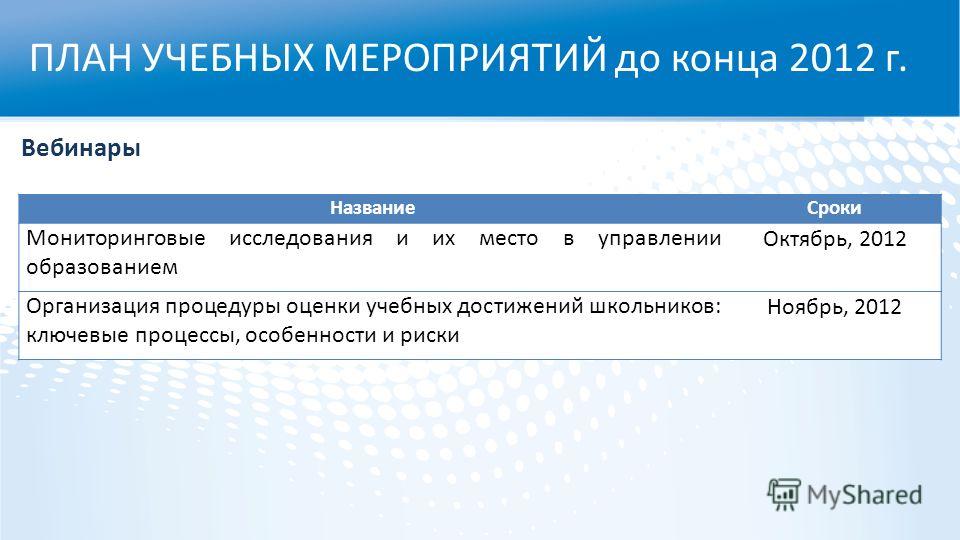 ПЛАН УЧЕБНЫХ МЕРОПРИЯТИЙ до конца 2012 г.

Вебинары

| Название | Сроки |
|---|---|
| Мониторинговые исследования и их место в управлении образованием | Октябрь, 2012 |
| Организация процедуры оценки учебных достижений школьников: ключевые процессы, особенности и риски | Ноябрь, 2012 |

MyShared